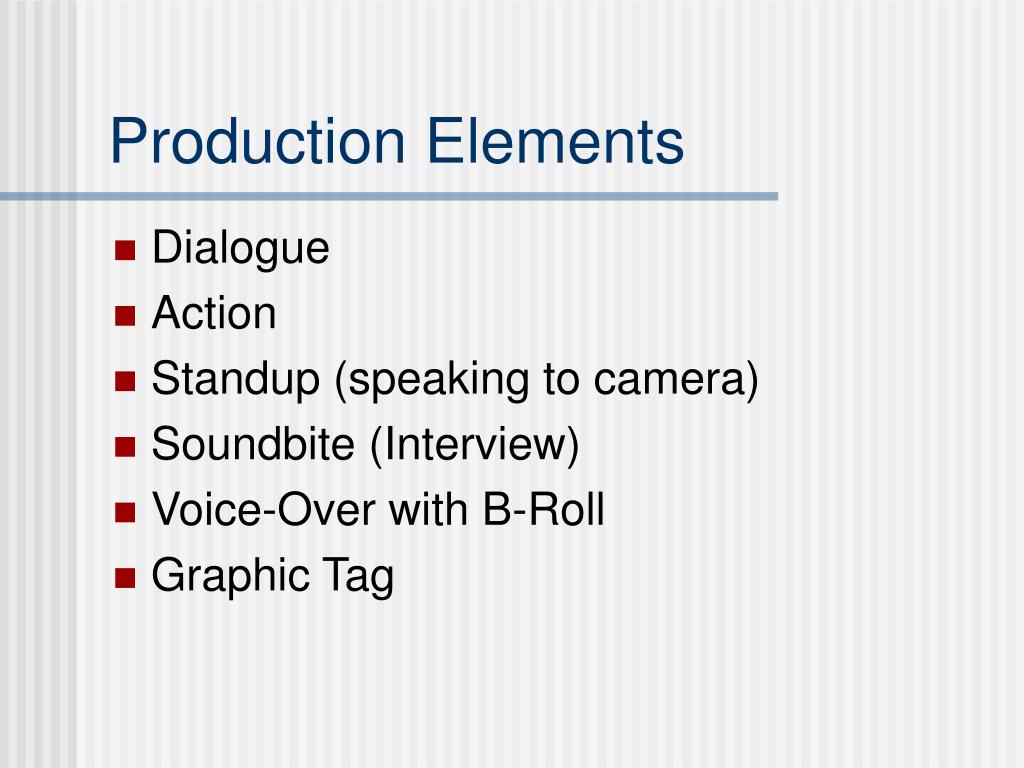 Production Elements

- Dialogue
- Action
- Standup (speaking to camera)
- Soundbite (Interview)
- Voice-Over with B-Roll
- Graphic Tag